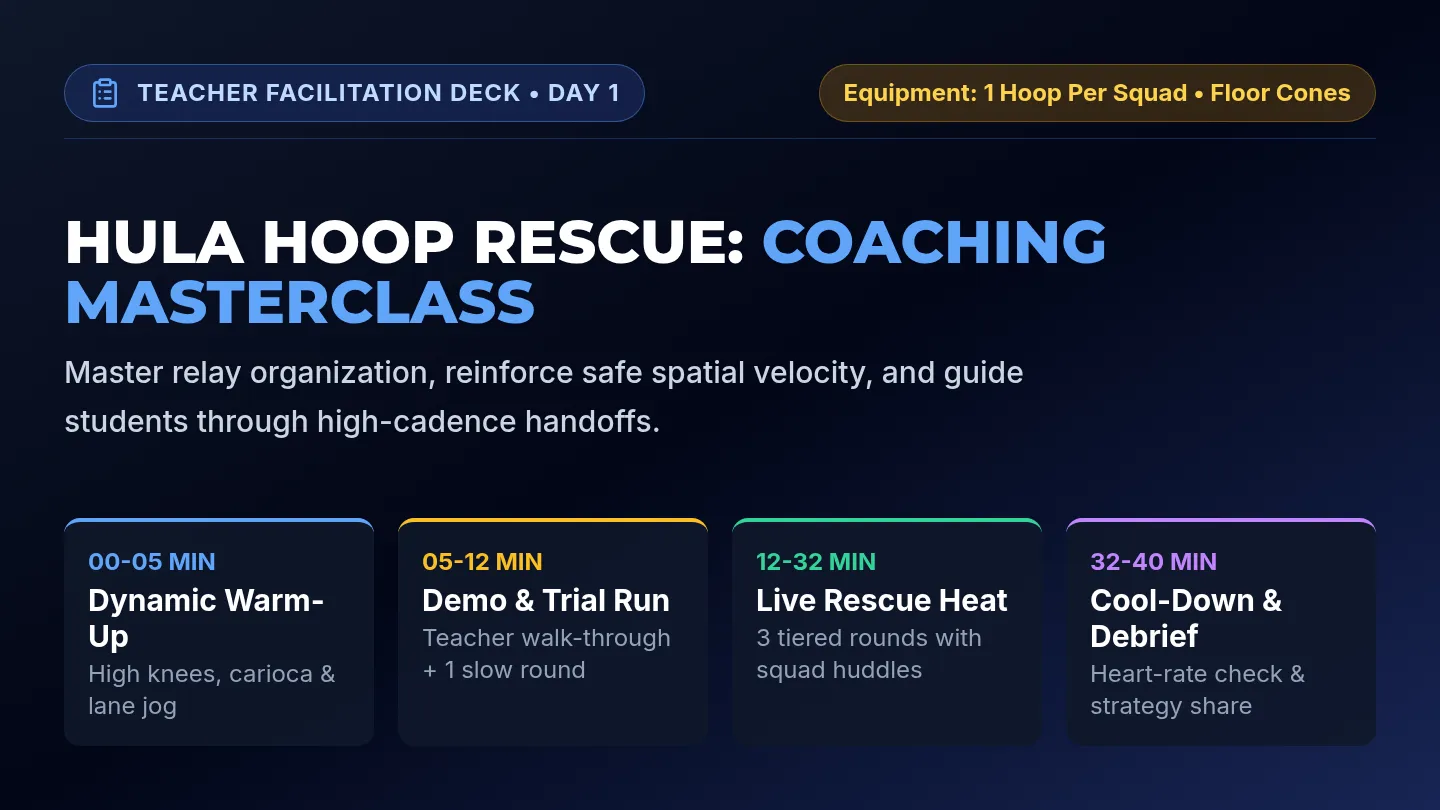 TEACHER FACILITATION DECK • DAY 1

Equipment: 1 Hoop Per Squad • Floor Cones

HULA HOOP RESCUE: COACHING MASTERCLASS

Master relay organization, reinforce safe spatial velocity, and guide students through high-cadence handoffs.

00-05 MIN
Dynamic Warm-Up
High knees, carioca & lane jog

05-12 MIN
Demo & Trial Run
Teacher walk-through + 1 slow round

12-32 MIN
Live Rescue Heat
3 tiered rounds with squad huddles

32-40 MIN
Cool-Down & Debrief
Heart-rate check & strategy share